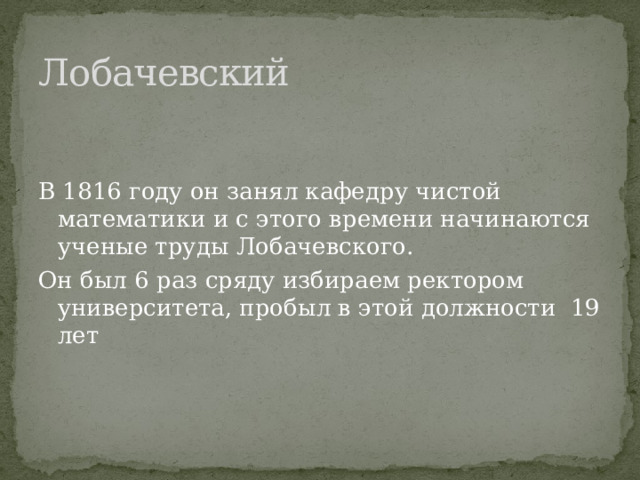 Лобачевский

В 1816 году он занял кафедру чистой математики и с этого времени начинаются ученые труды Лобачевского.

Он был 6 раз сряду избираем ректором университета, пробыл в этой должности 19 лет